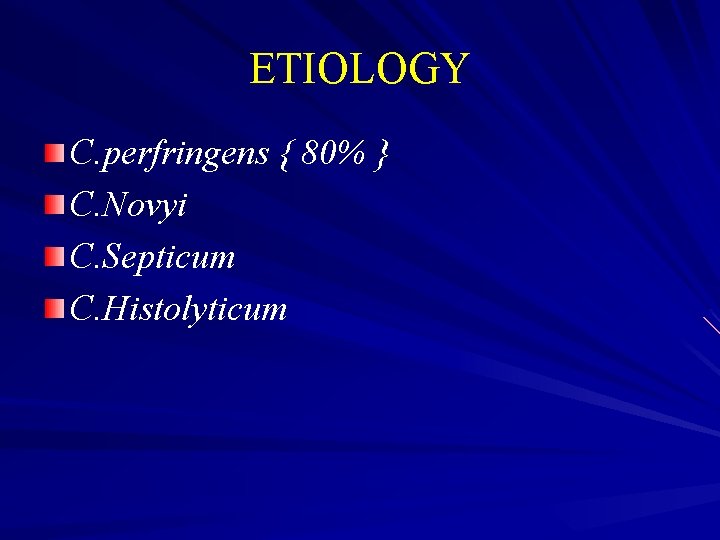 ETIOLOGY

C.perfringens { 80% }
C.Novyi
C.Septicum
C.Histolyticum